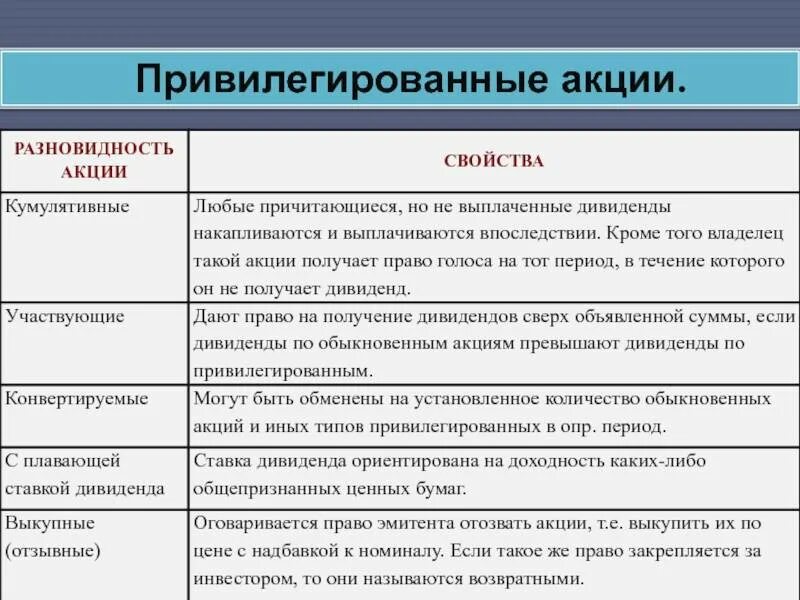 Привилегированные акции.

| РАЗНОВИДНОСТЬ АКЦИИ | СВОЙСТВА |
|---|---|
| Кумулятивные | Любые причитающиеся, но не выплаченные дивиденды накапливаются и выплачиваются впоследствии. Кроме того владелец такой акции получает право голоса на тот период, в течение которого он не получает дивиденд. |
| Участвующие | Дают право на получение дивидендов сверх объявленной суммы, если дивиденды по обыкновенным акциям превышают дивиденды по привилегированным. |
| Конвертируемые | Могут быть обменены на установленное количество обыкновенных акций и иных типов привилегированных в опр. период. |
| С плавающей ставкой дивиденда | Ставка дивиденда ориентирована на доходность каких-либо общепризнанных ценных бумаг. |
| Выкупные (отзывные) | Оговаривается право эмитента отозвать акции, т.е. выкупить их по цене с надбавкой к номиналу. Если такое же право закрепляется за инвестором, то они называются возвратными. |